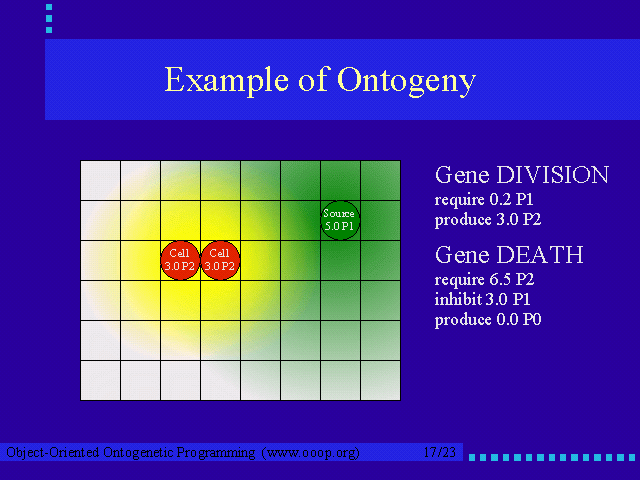 Example of Ontogeny

Source
5.0 P1

Cell
3.0 P2

Cell
3.0 P2

Gene DIVISION
require 0.2 P1
produce 3.0 P2

Gene DEATH
require 6.5 P2
inhibit 3.0 P1
produce 0.0 P0

Object-Oriented Ontogenetic Programming (www.ooop.org) 17/23